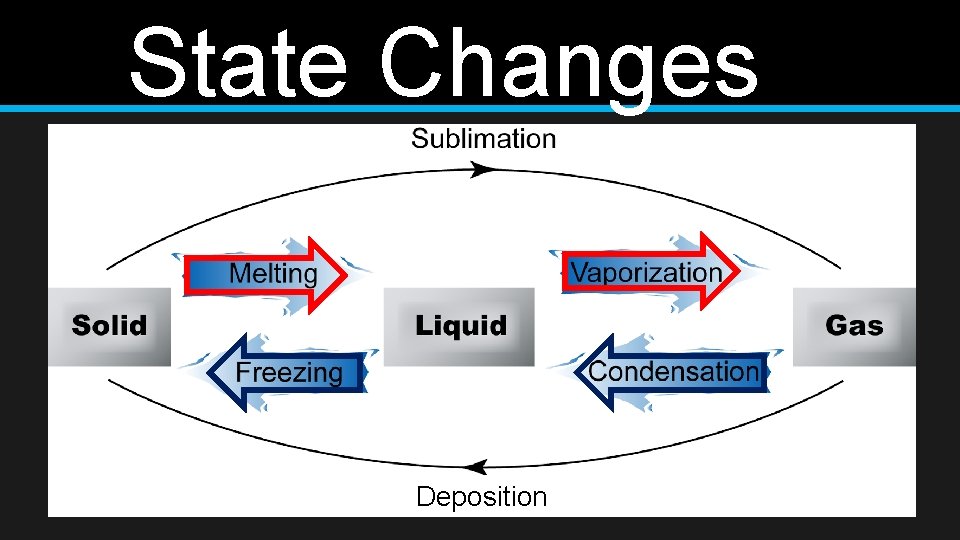 State Changes

Sublimation

Melting

Vaporization

Solid

Liquid

Gas

Freezing

Condensation

Deposition